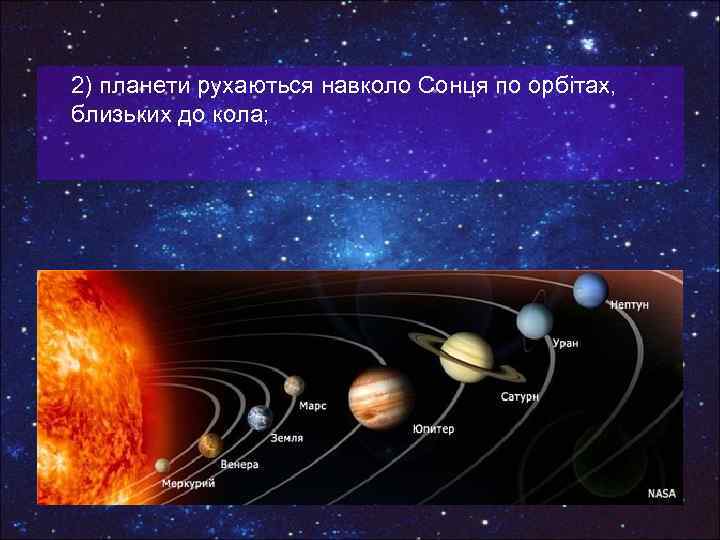 2) планети рухаються навколо Сонця по орбітах, близьких до кола;

Нептун
Уран
Сатурн
Юпитер
Марс
Земля
Венера
Меркурий
NASA